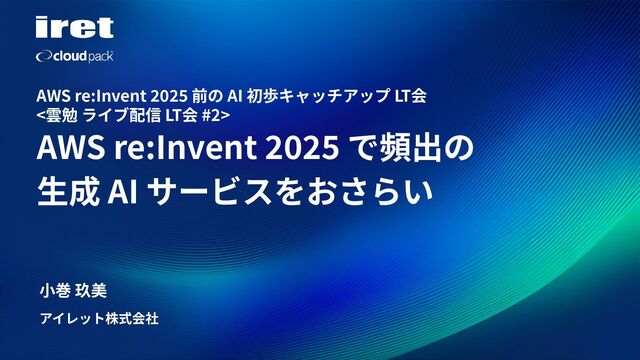 iret
cloudpack

AWS re:Invent 2025 前の AI 初歩キャッチアップ LT会
<雲勉 ライブ配信 LT会 #2>

AWS re:Invent 2025 で頻出の生成 AI サービスをおさらい

小巻 玖美

アイレット株式会社